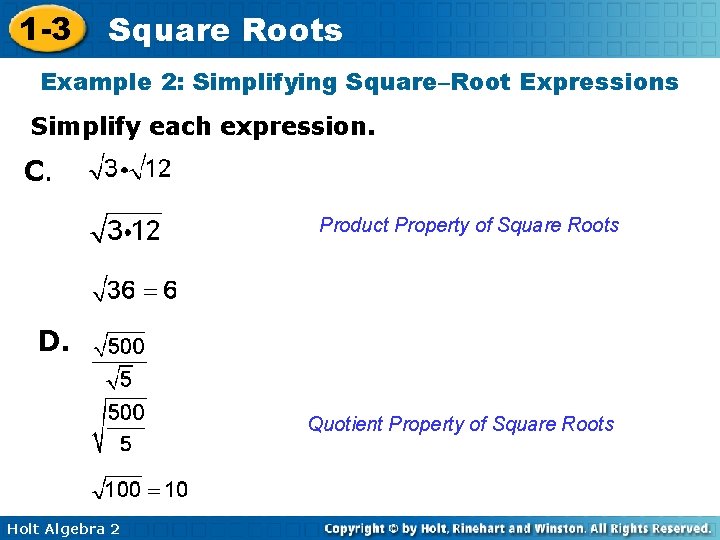 1-3 Square Roots

Example 2: Simplifying Square–Root Expressions

Simplify each expression.

C. $\sqrt{3} \cdot \sqrt{12}$

$\sqrt{3 \cdot 12}$ Product Property of Square Roots

$\sqrt{36} = 6$

D. $\frac{\sqrt{500}}{\sqrt{5}}$

$\sqrt{\frac{500}{5}}$ Quotient Property of Square Roots

$\sqrt{100} = 10$

Holt Algebra 2

Copyright © by Holt, Rinehart and Winston. All Rights Reserved.